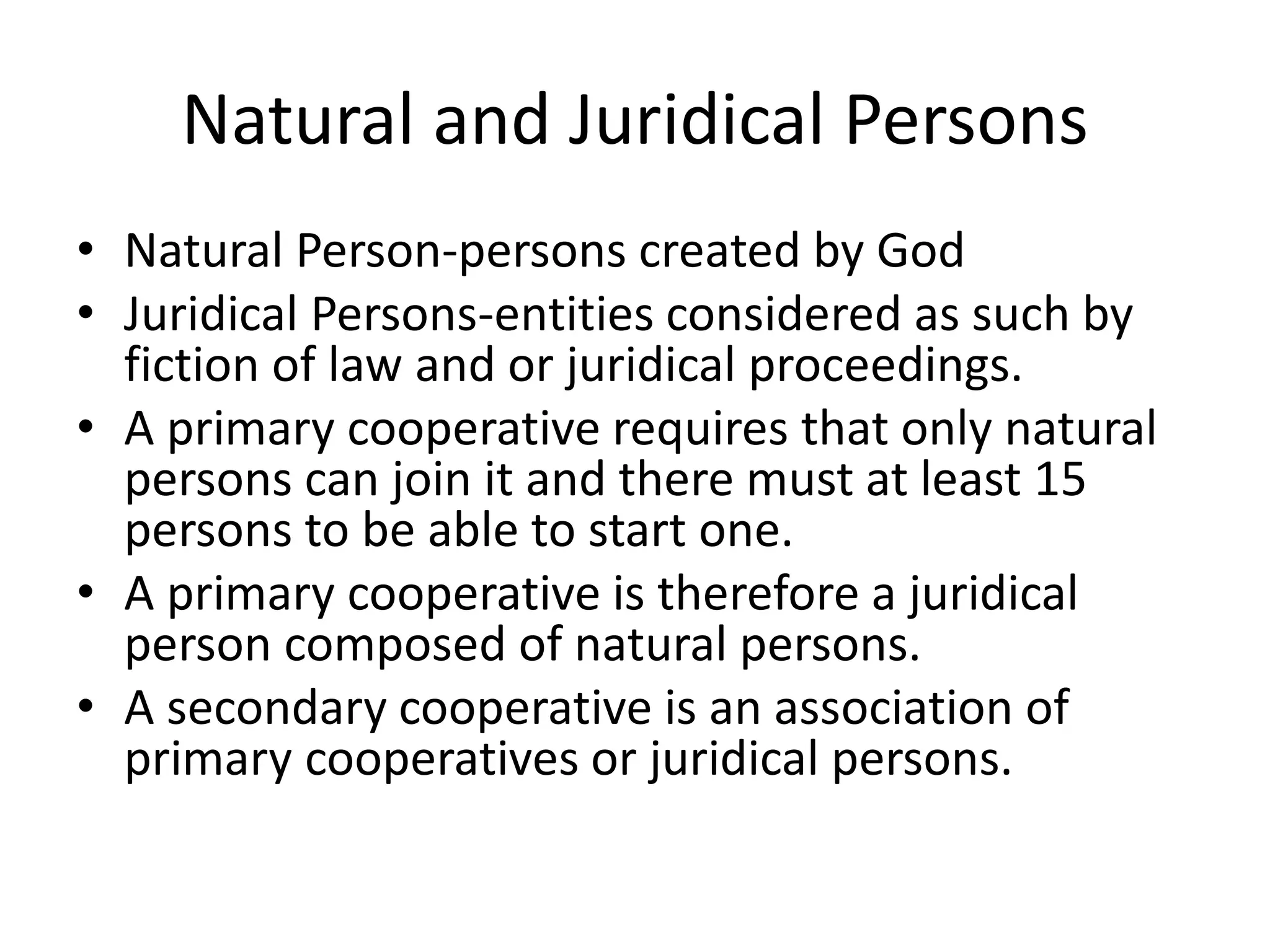 Natural and Juridical Persons

• Natural Person-persons created by God
• Juridical Persons-entities considered as such by fiction of law and or juridical proceedings.
• A primary cooperative requires that only natural persons can join it and there must at least 15 persons to be able to start one.
• A primary cooperative is therefore a juridical person composed of natural persons.
• A secondary cooperative is an association of primary cooperatives or juridical persons.